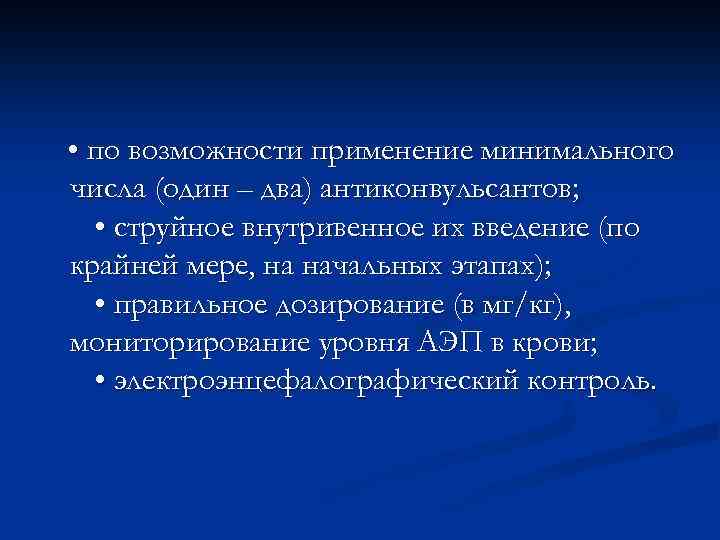 • по возможности применение минимального числа (один – два) антиконвульсантов;

• струйное внутривенное их введение (по крайней мере, на начальных этапах);

• правильное дозирование (в мг/кг), мониторирование уровня АЭП в крови;

• электроэнцефалографический контроль.